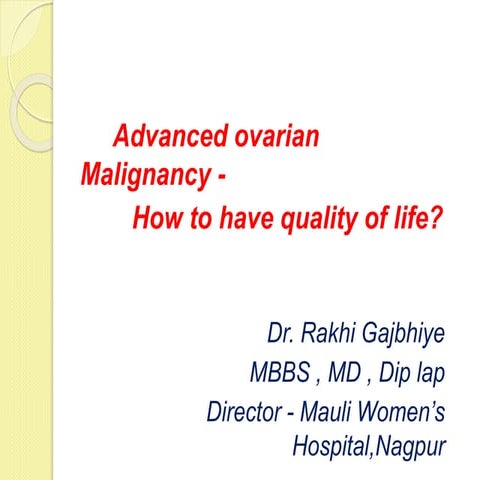 Advanced ovarian Malignancy - How to have quality of life?

Dr. Rakhi Gajbhiye
MBBS , MD , Dip lap
Director - Mauli Women's Hospital,Nagpur